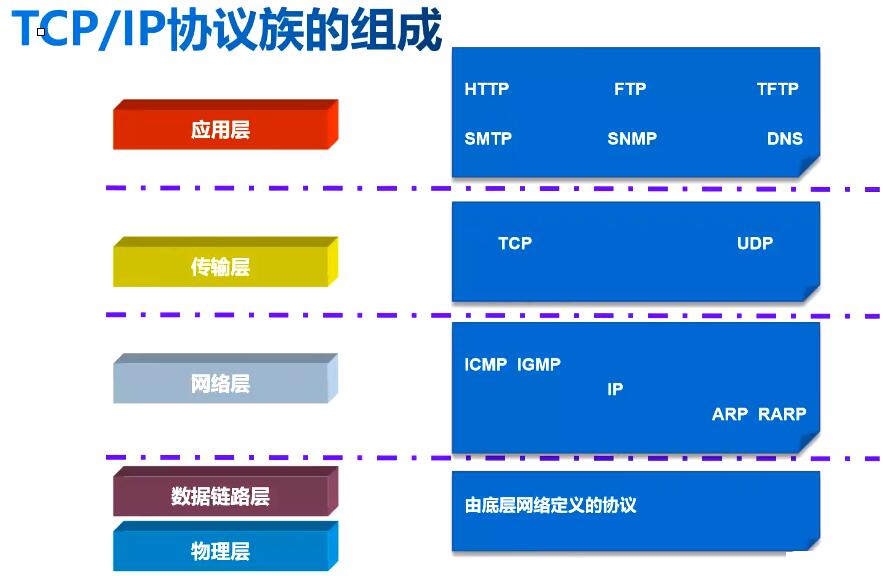 TCP/IP协议族的组成

应用层

HTTP FTP TFTP
SMTP SNMP DNS

传输层

TCP UDP

网络层

ICMP IGMP
IP
ARP RARP

数据链路层
物理层

由底层网络定义的协议